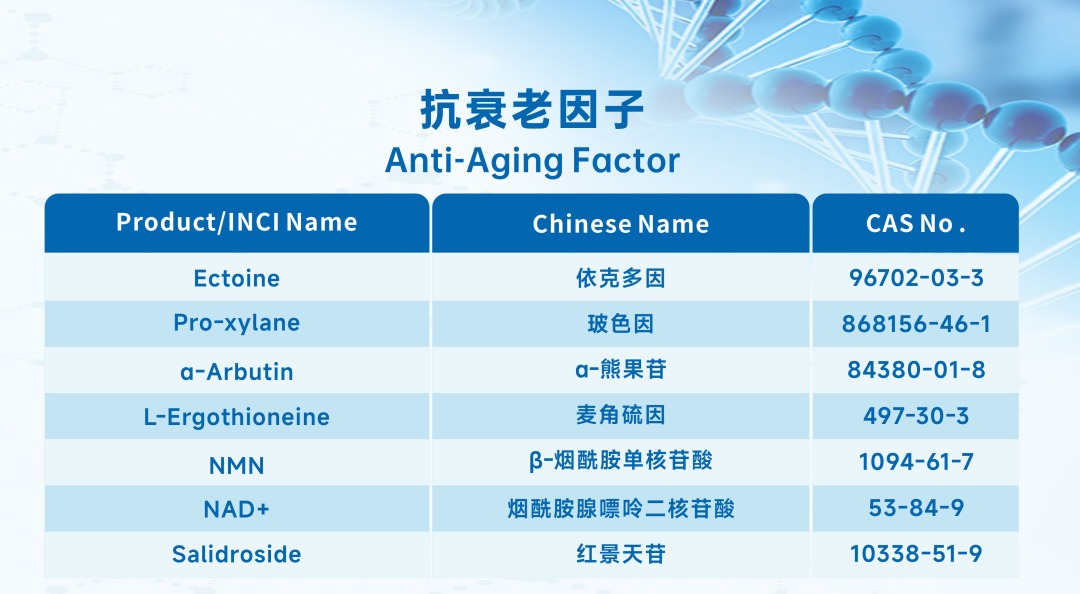 抗衰老因子
Anti-Aging Factor

| Product/INCI Name | Chinese Name | CAS No . |
|---|---|---|
| Ectoine | 依克多因 | 96702-03-3 |
| Pro-xylane | 玻色因 | 868156-46-1 |
| α-Arbutin | α-熊果苷 | 84380-01-8 |
| L-Ergothioneine | 麦角硫因 | 497-30-3 |
| NMN | β-烟酰胺单核苷酸 | 1094-61-7 |
| NAD+ | 烟酰胺腺嘌呤二核苷酸 | 53-84-9 |
| Salidroside | 红景天苷 | 10338-51-9 |